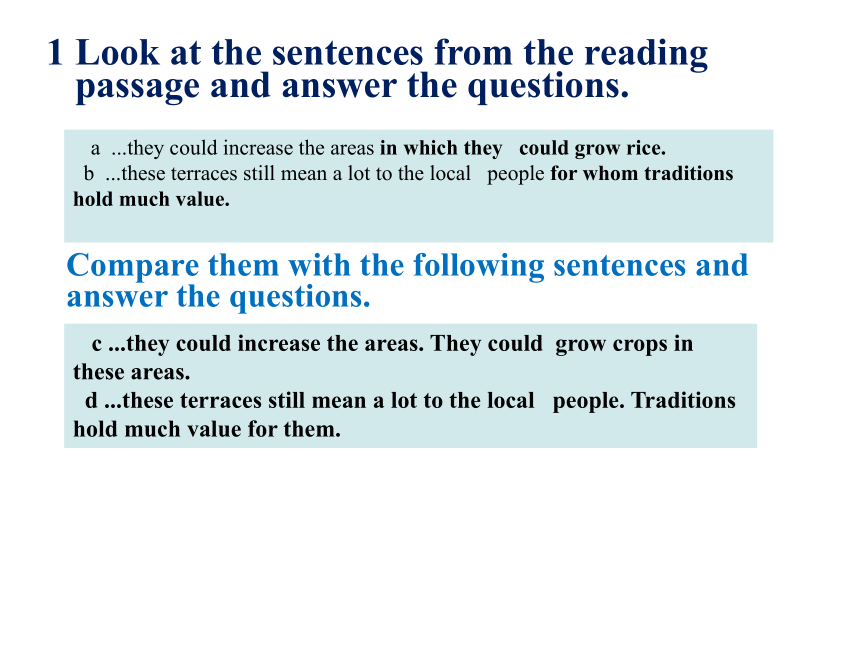 1 Look at the sentences from the reading passage and answer the questions.

a ...they could increase the areas in which they could grow rice.
b ...these terraces still mean a lot to the local people for whom traditions hold much value.

Compare them with the following sentences and answer the questions.

c ...they could increase the areas. They could grow crops in these areas.
d ...these terraces still mean a lot to the local people. Traditions hold much value for them.